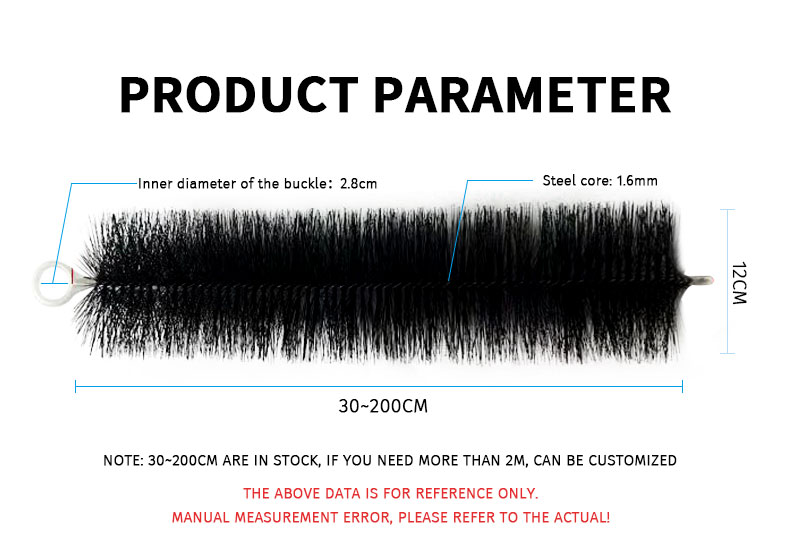 PRODUCT PARAMETER

Inner diameter of the buckle：2.8cm

Steel core: 1.6mm

12CM

30~200CM

NOTE: 30~200CM ARE IN STOCK, IF YOU NEED MORE THAN 2M, CAN BE CUSTOMIZED

THE ABOVE DATA IS FOR REFERENCE ONLY.
MANUAL MEASUREMENT ERROR, PLEASE REFER TO THE ACTUAL!